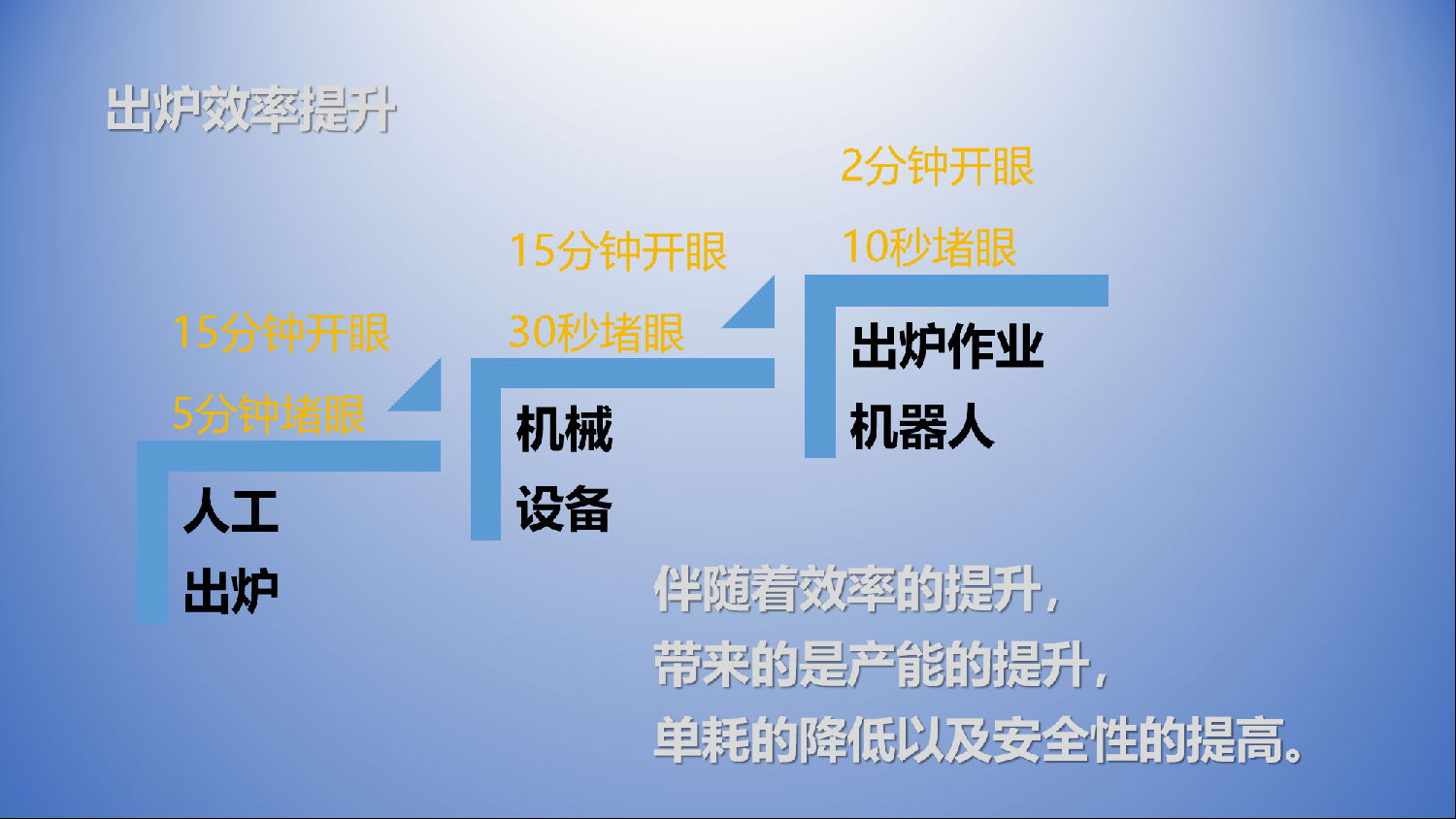 出炉效率提升

15分钟开眼
5分钟堵眼

人工
出炉

15分钟开眼
30秒堵眼

机械
设备

2分钟开眼
10秒堵眼

出炉作业
机器人

伴随着效率的提升，
带来的是产能的提升，
单耗的降低以及安全性的提高。